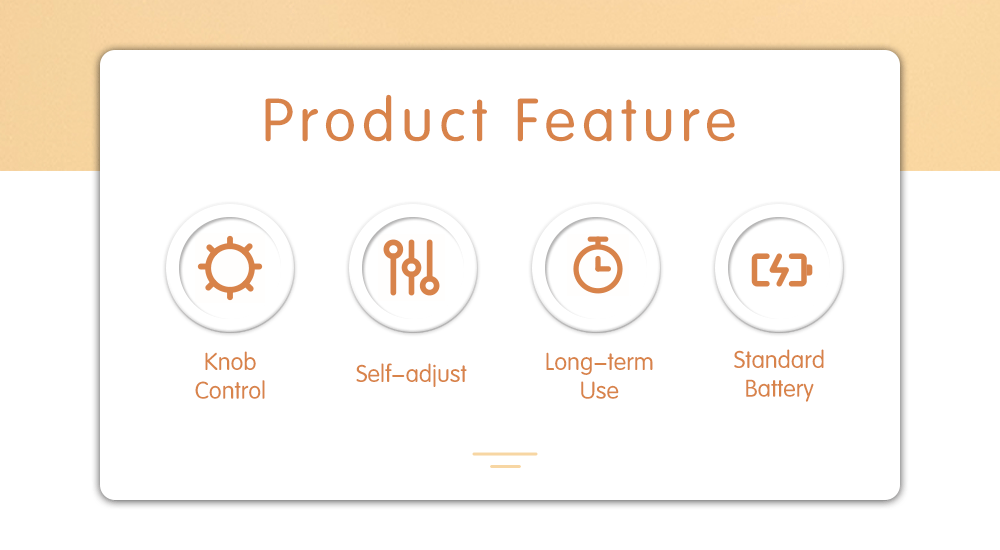 Product Feature

Knob Control

Self-adjust

Long-term Use

Standard Battery